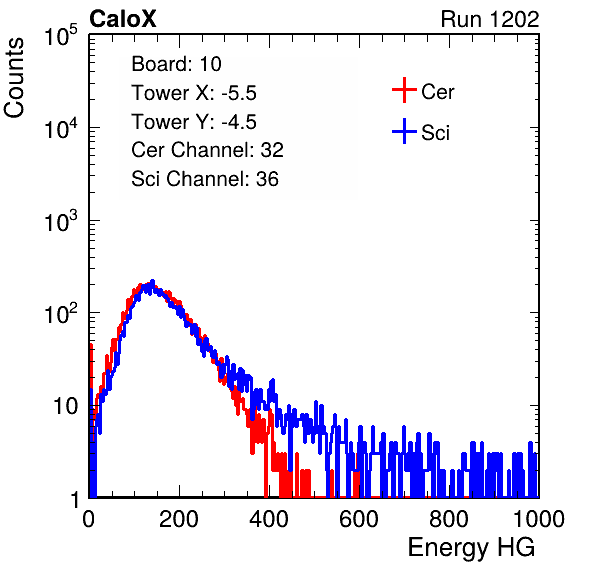 CaloX

Run 1202

Counts

$10^5$

$10^4$

$10^3$

$10^2$

10

1

Board: 10
Tower X: -5.5
Tower Y: -4.5
Cer Channel: 32
Sci Channel: 36

Cer
Sci

0 200 400 600 800 1000

Energy HG